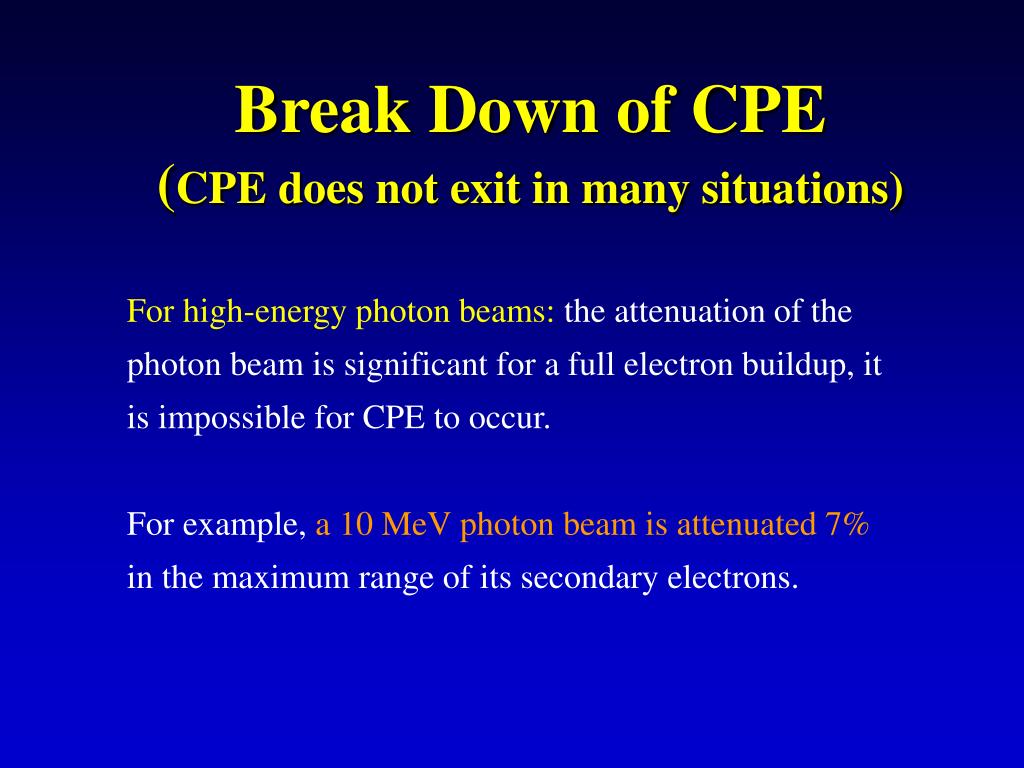 Break Down of CPE
(CPE does not exit in many situations)

For high-energy photon beams: the attenuation of the photon beam is significant for a full electron buildup, it is impossible for CPE to occur.

For example, a 10 MeV photon beam is attenuated 7% in the maximum range of its secondary electrons.